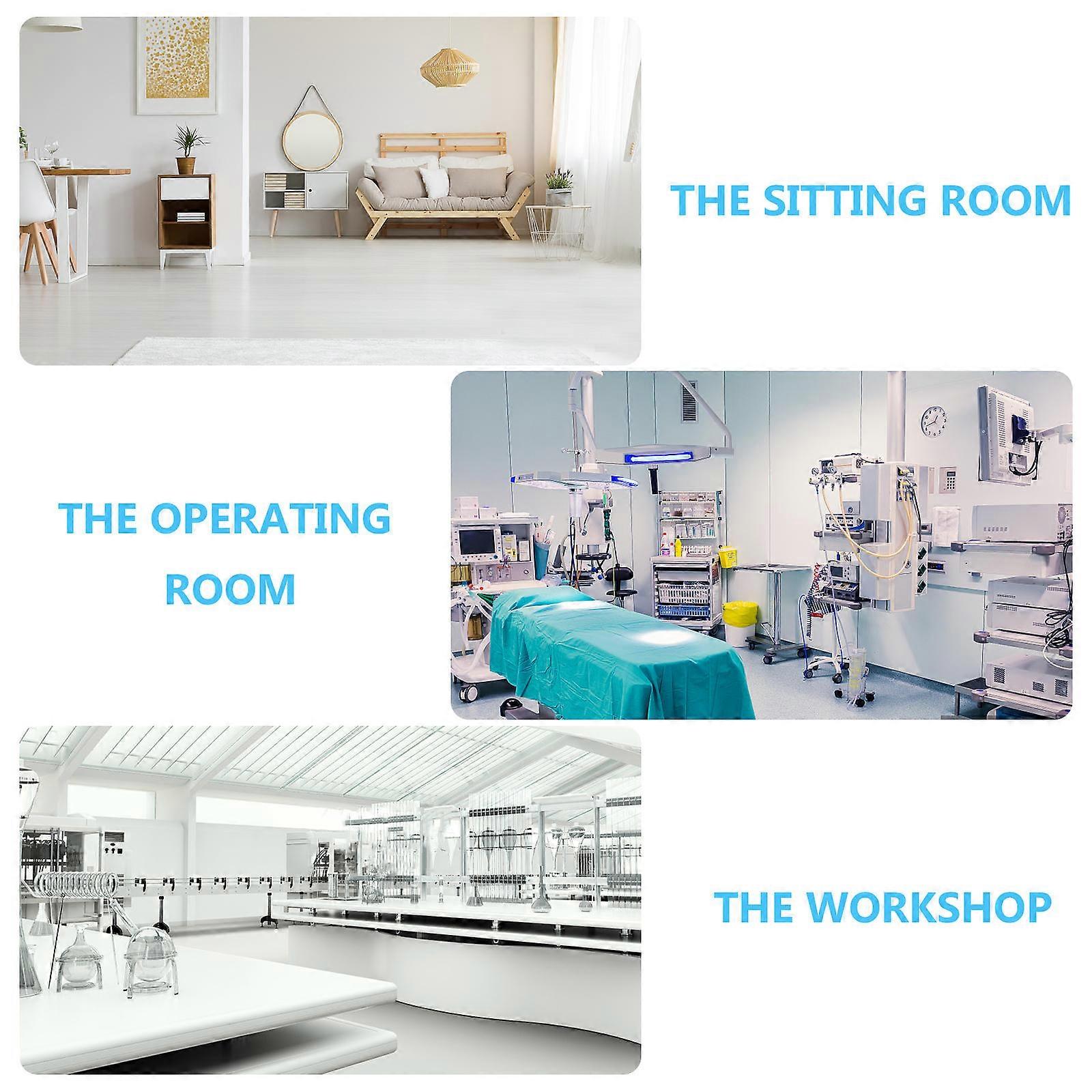 THE SITTING ROOM

THE OPERATING ROOM

THE WORKSHOP